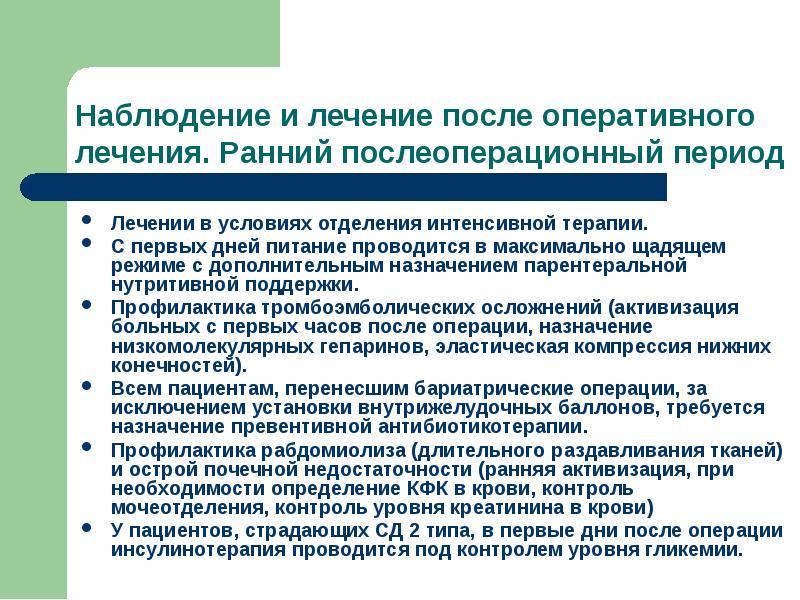 Наблюдение и лечение после оперативного лечения. Ранний послеоперационный период

- Лечении в условиях отделения интенсивной терапии.
- С первых дней питание проводится в максимально щадящем режиме с дополнительным назначением парентеральной нутритивной поддержки.
- Профилактика тромбоэмболических осложнений (активизация больных с первых часов после операции, назначение низкомолекулярных гепаринов, эластическая компрессия нижних конечностей).
- Всем пациентам, перенесшим бариатрические операции, за исключением установки внутрижелудочных баллонов, требуется назначение превентивной антибиотикотерапии.
- Профилактика рабдомиолиза (длительного раздавливания тканей) и острой почечной недостаточности (ранняя активизация, при необходимости определение КФК в крови, контроль мочеотделения, контроль уровня креатинина в крови)
- У пациентов, страдающих СД 2 типа, в первые дни после операции инсулинотерапия проводится под контролем уровня гликемии.